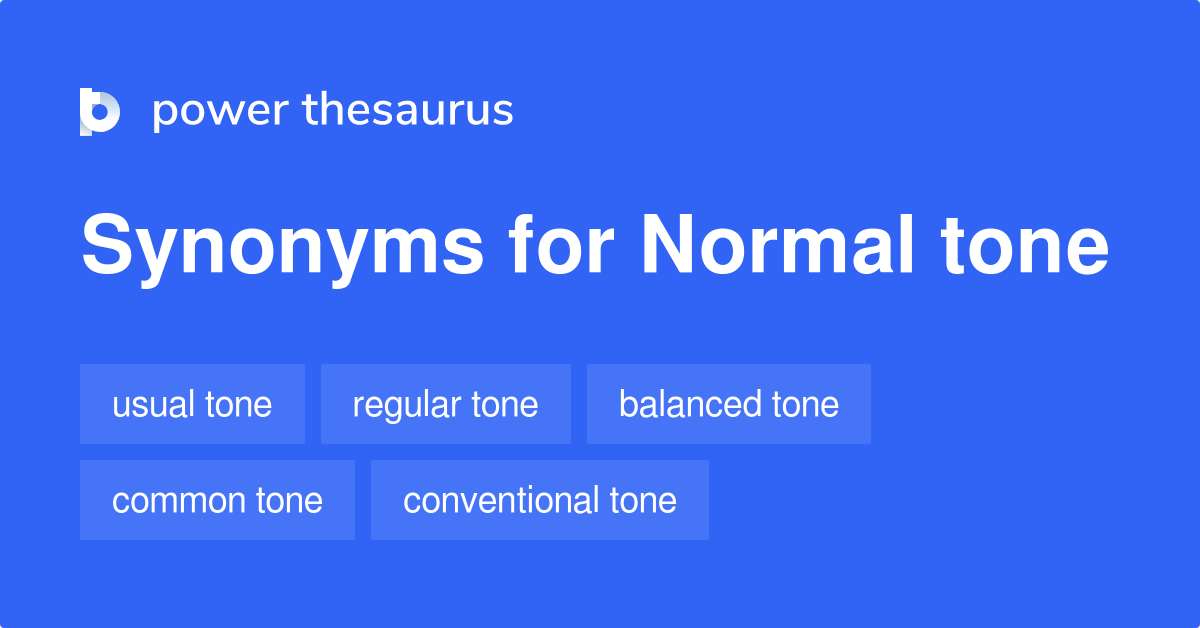 power thesaurus

Synonyms for Normal tone

usual tone
regular tone
balanced tone
common tone
conventional tone